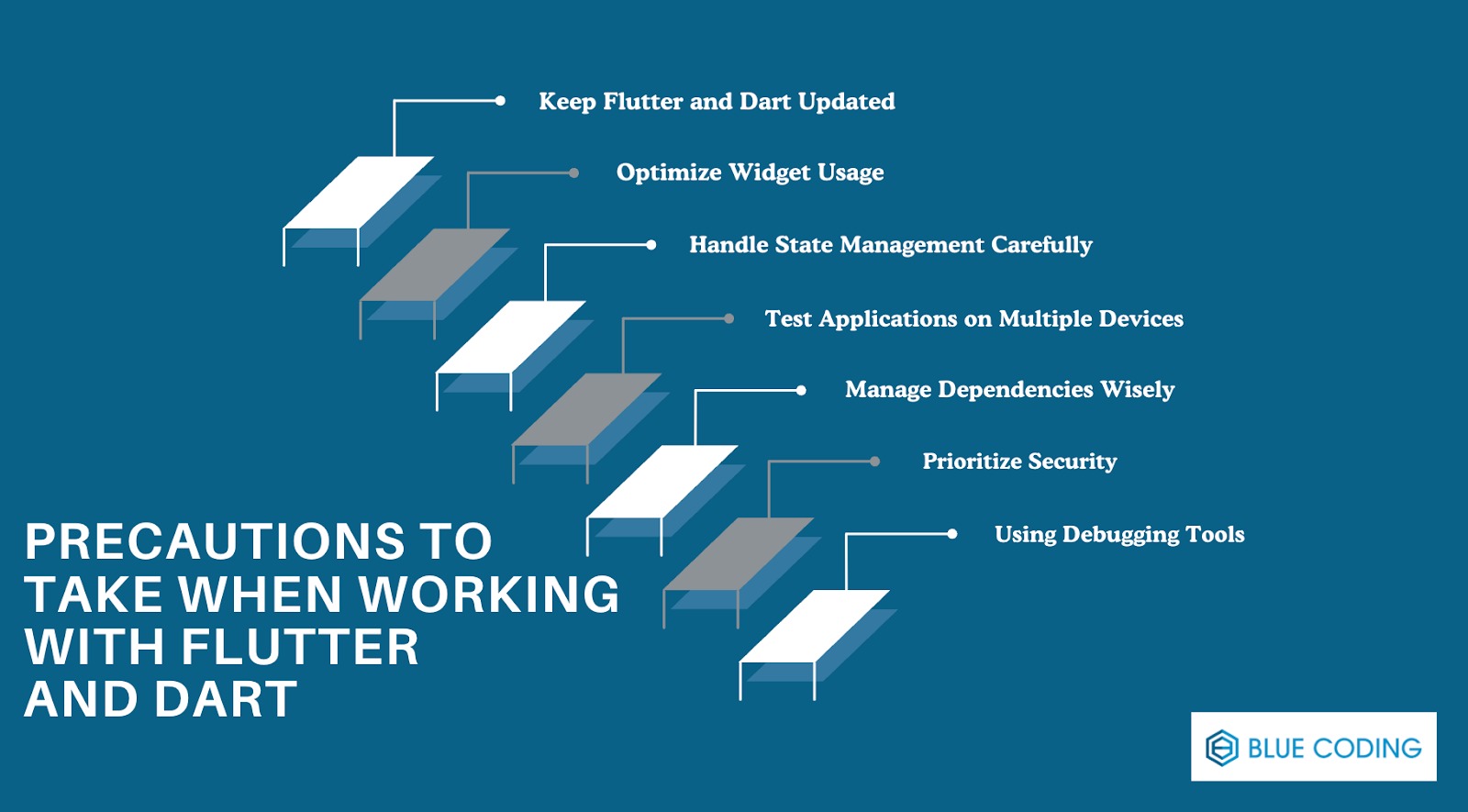 Keep Flutter and Dart Updated

Optimize Widget Usage

Handle State Management Carefully

Test Applications on Multiple Devices

Manage Dependencies Wisely

Prioritize Security

Using Debugging Tools

PRECAUTIONS TO TAKE WHEN WORKING WITH FLUTTER AND DART

BLUE CODING